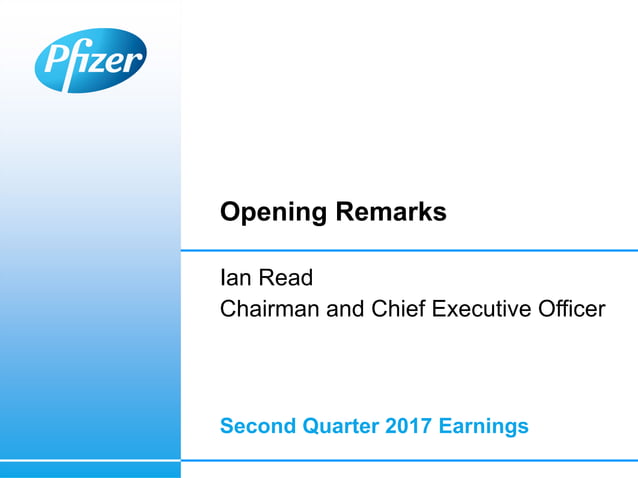 Pfizer

Opening Remarks

Ian Read
Chairman and Chief Executive Officer

Second Quarter 2017 Earnings